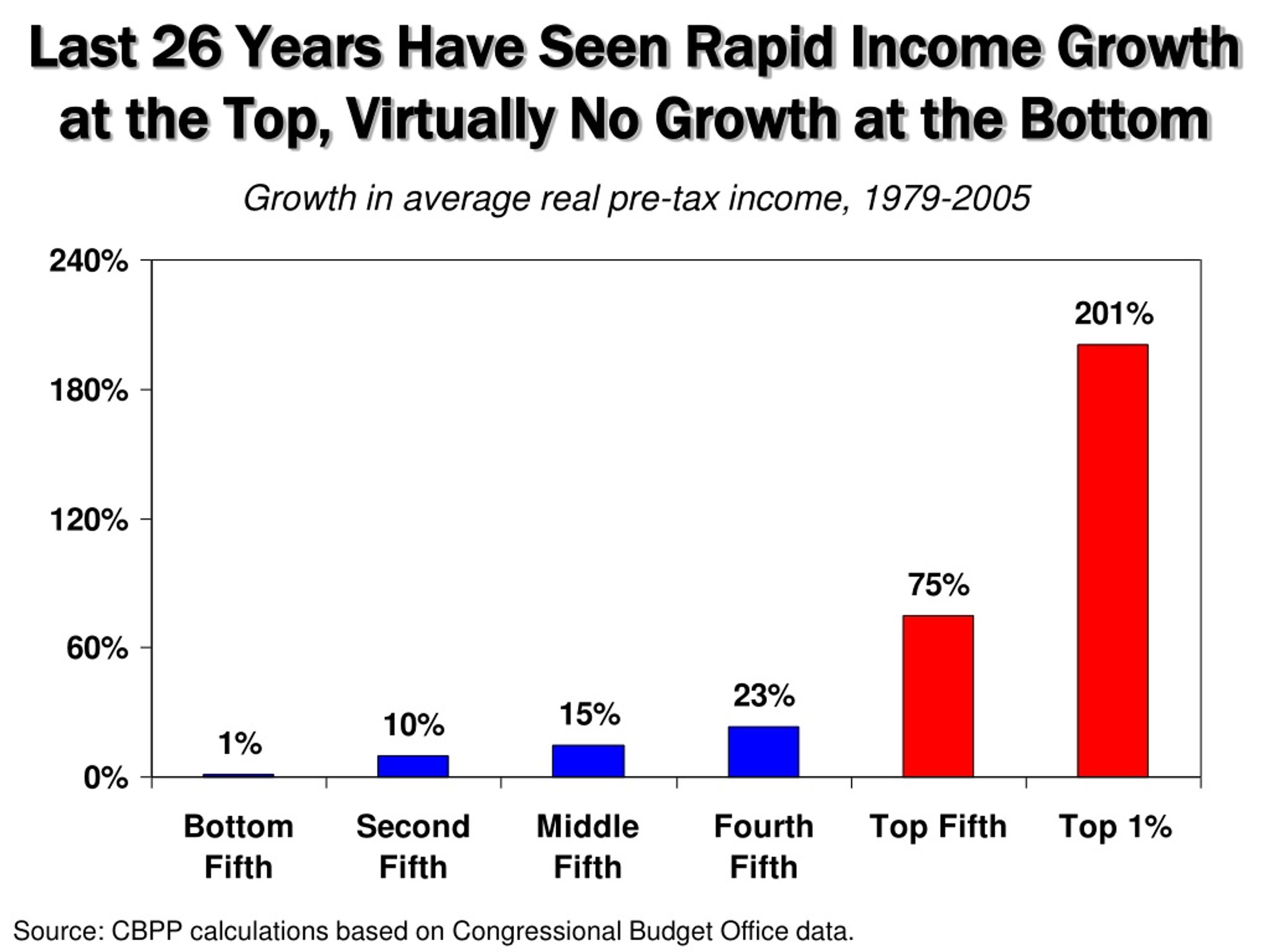 Last 26 Years Have Seen Rapid Income Growth at the Top, Virtually No Growth at the Bottom

Growth in average real pre-tax income, 1979-2005

240%
180%
120%
60%
0%

1%
10%
15%
23%
75%
201%

Bottom Fifth
Second Fifth
Middle Fifth
Fourth Fifth
Top Fifth
Top 1%

Source: CBPP calculations based on Congressional Budget Office data.